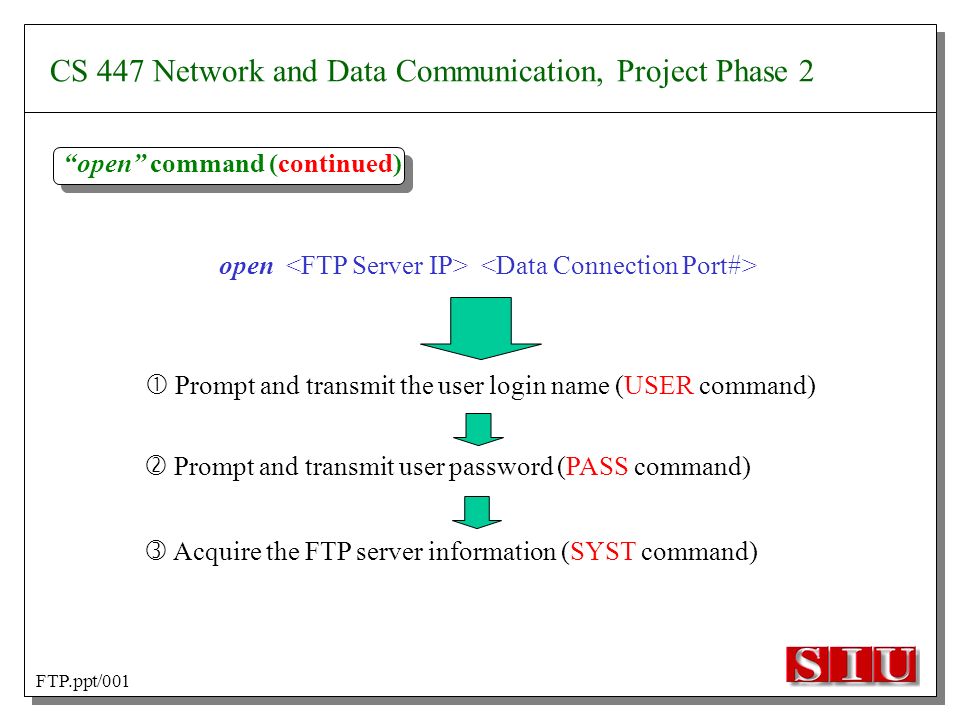 CS 447 Network and Data Communication, Project Phase 2

"open" command (continued)

open <FTP Server IP> <Data Connection Port#>

① Prompt and transmit the user login name (USER command)

② Prompt and transmit user password (PASS command)

③ Acquire the FTP server information (SYST command)

FTP.ppt/001

SIU